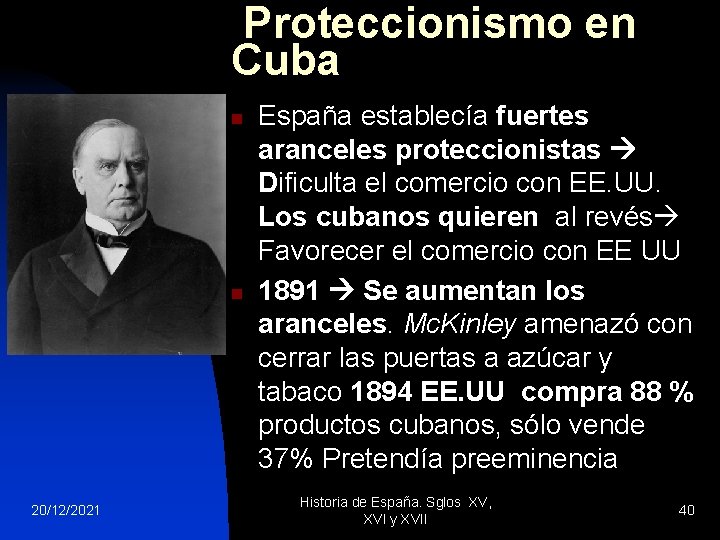 Proteccionismo en Cuba

España establecía fuertes aranceles proteccionistas → Dificulta el comercio con EE.UU. Los cubanos quieren al revés→ Favorecer el comercio con EE UU

1891 → Se aumentan los aranceles. McKinley amenazó con cerrar las puertas a azúcar y tabaco 1894 EE.UU compra 88 % productos cubanos, sólo vende 37% Pretendía preeminencia

20/12/2021

Historia de España. Sglos XV, XVI y XVII

40